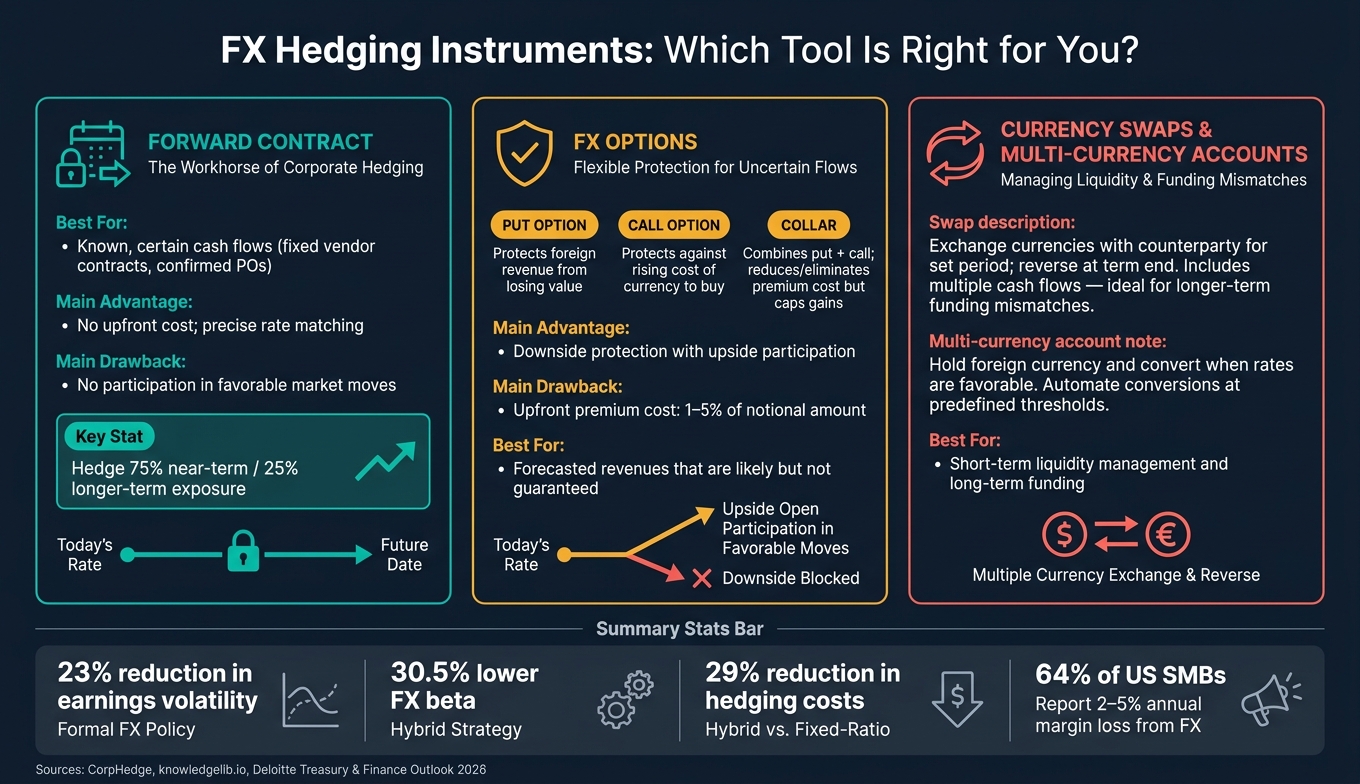 FX Hedging Instruments: Which Tool Is Right for You?

FORWARD CONTRACT
The Workhorse of Corporate Hedging

Best For:
• Known, certain cash flows (fixed vendor contracts, confirmed POs)

Main Advantage:
• No upfront cost; precise rate matching

Main Drawback:
• No participation in favorable market moves

Key Stat
Hedge 75% near-term / 25% longer-term exposure

Today's Rate
Future Date

FX OPTIONS
Flexible Protection for Uncertain Flows

PUT OPTION
Protects foreign revenue from losing value

CALL OPTION
Protects against rising cost of currency to buy

COLLAR
Combines put + call; reduces/eliminates premium cost but caps gains

Main Advantage:
• Downside protection with upside participation

Main Drawback:
• Upfront premium cost: 1–5% of notional amount

Best For:
• Forecasted revenues that are likely but not guaranteed

Today's Rate
Upside Open Participation in Favorable Moves
Downside Blocked

CURRENCY SWAPS & MULTI-CURRENCY ACCOUNTS
Managing Liquidity & Funding Mismatches

Swap description:
Exchange currencies with counterparty for set period; reverse at term end. Includes multiple cash flows — ideal for longer-term funding mismatches.

Multi-currency account note:
Hold foreign currency and convert when rates are favorable. Automate conversions at predefined thresholds.

Best For:
• Short-term liquidity management and long-term funding

$ €
Multiple Currency Exchange & Reverse

Summary Stats Bar

23% reduction in earnings volatility
Formal FX Policy

30.5% lower FX beta
Hybrid Strategy

29% reduction in hedging costs
Hybrid vs. Fixed-Ratio

64% of US SMBs
Report 2–5% annual margin loss from FX

Sources: CorpHedge, knowledgelib.io, Deloitte Treasury & Finance Outlook 2026